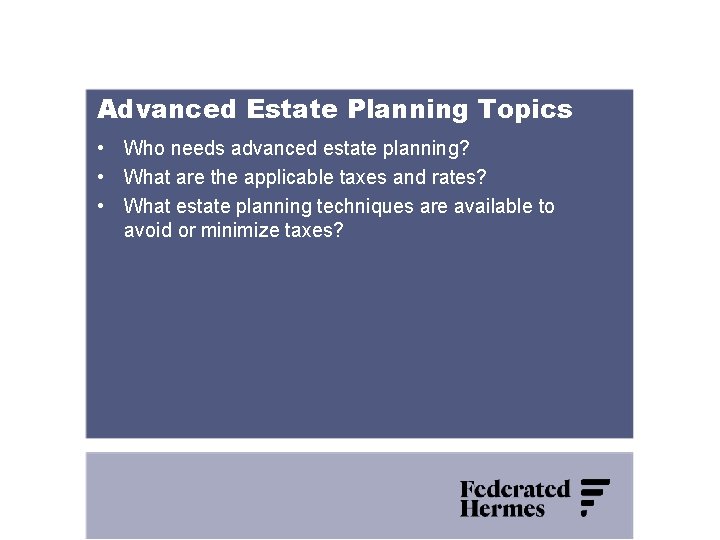 Advanced Estate Planning Topics

• Who needs advanced estate planning?
• What are the applicable taxes and rates?
• What estate planning techniques are available to avoid or minimize taxes?

Federated Hermes